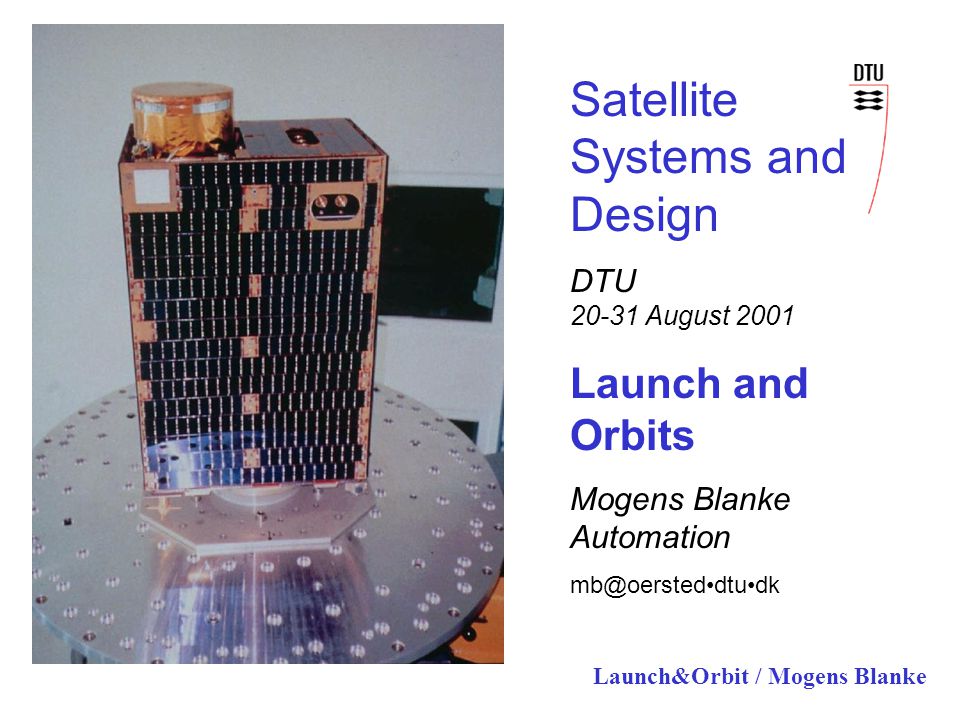 Satellite Systems and Design

DTU

DTU
20-31 August 2001

Launch and Orbits

Mogens Blanke
Automation

mb@oersted•dtu•dk

Launch&Orbit / Mogens Blanke